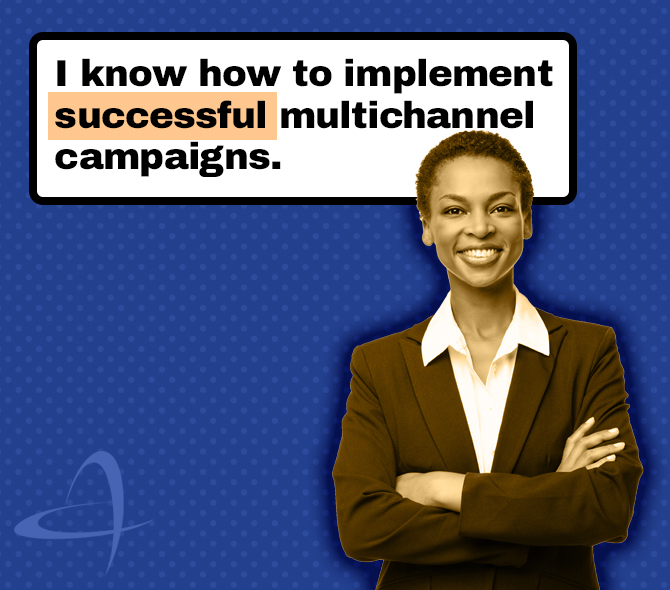 I know how to implement successful multichannel campaigns.